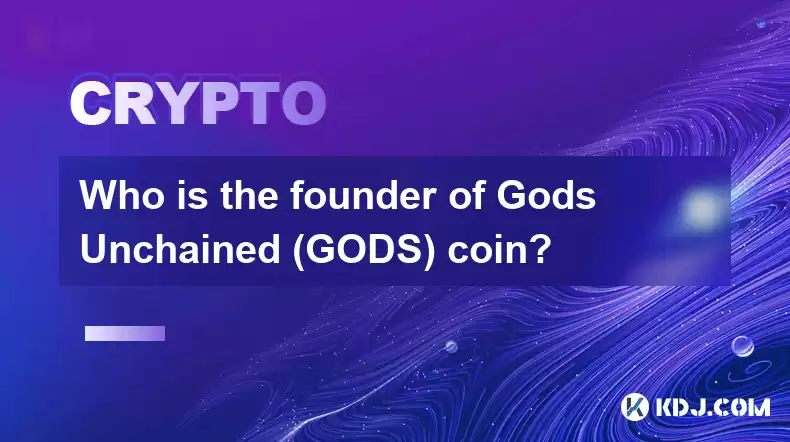 CRYPTO

Who is the founder of Gods Unchained (GODS) coin?

KDJ.COM